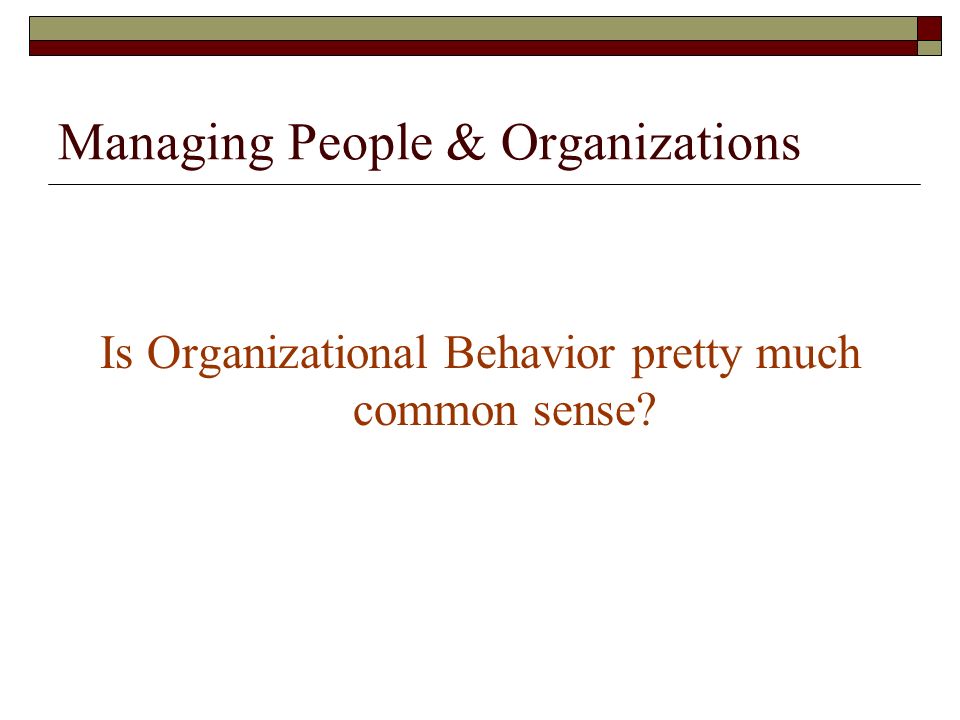 Managing People & Organizations

Is Organizational Behavior pretty much common sense?